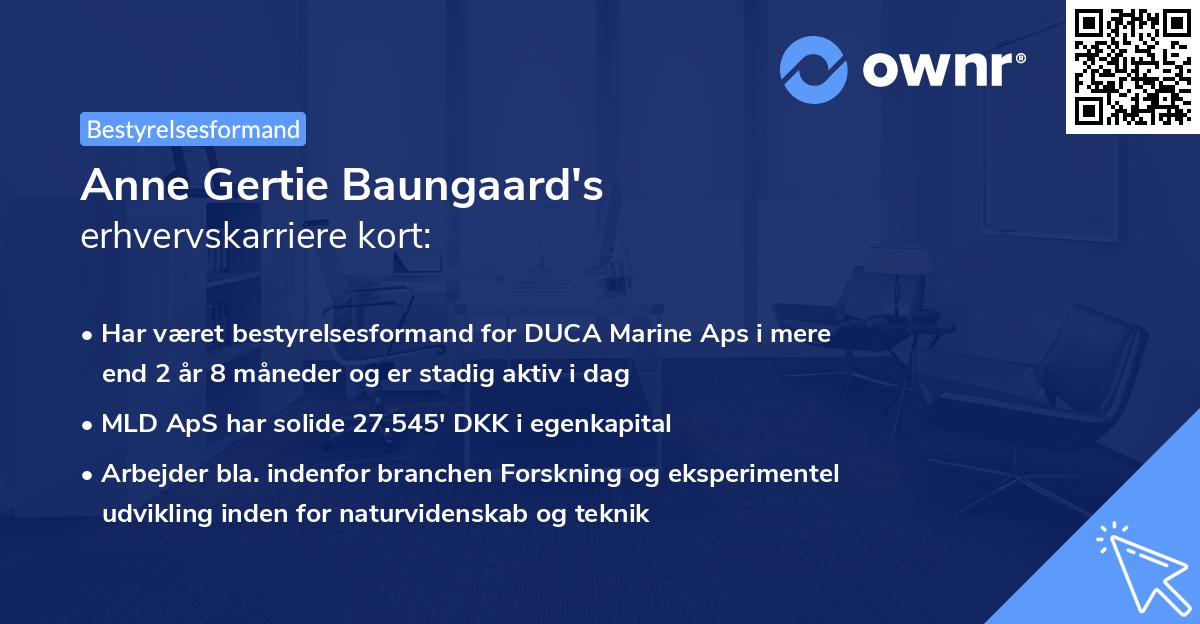 ownr®

Bestyrelsesformand

Anne Gertie Baungaard's
erhvervskarriere kort:

• Har været bestyrelsesformand for DUCA Marine Aps i mere end 2 år 8 måneder og er stadig aktiv i dag

• MLD ApS har solide 27.545' DKK i egenkapital

• Arbejder bla. indenfor branchen Forskning og eksperimentel udvikling inden for naturvidenskab og teknik